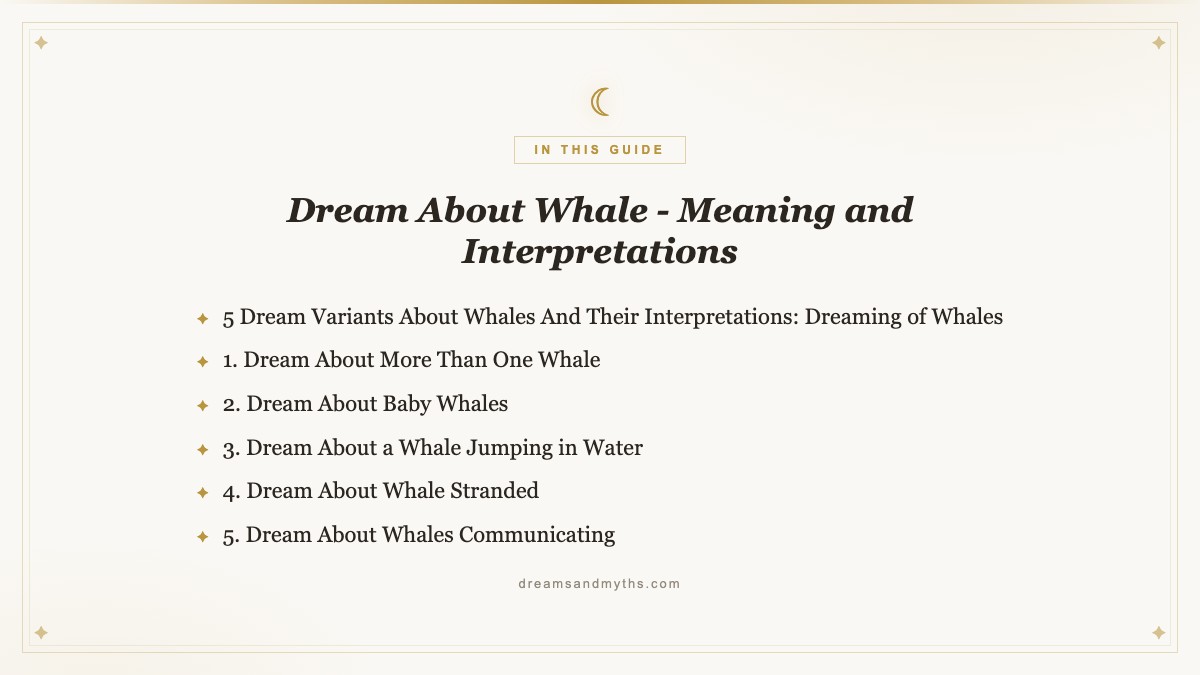 IN THIS GUIDE

Dream About Whale - Meaning and Interpretations

5 Dream Variants About Whales And Their Interpretations: Dreaming of Whales

1. Dream About More Than One Whale

2. Dream About Baby Whales

3. Dream About a Whale Jumping in Water

4. Dream About Whale Stranded

5. Dream About Whales Communicating

dreamsandmyths.com